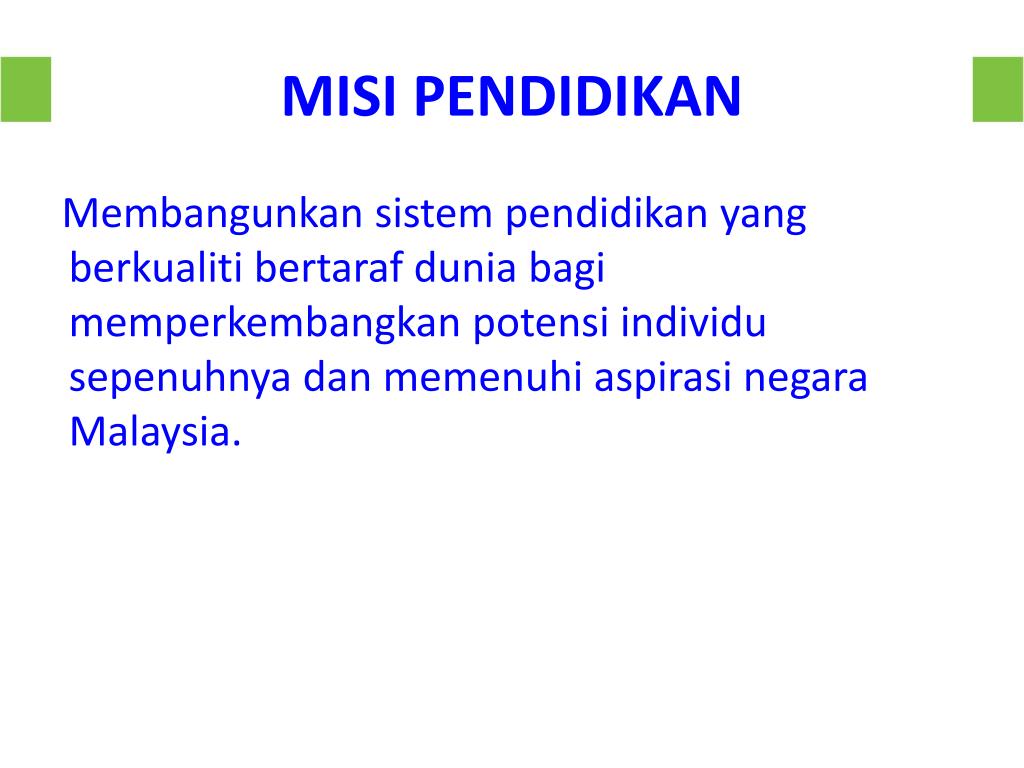 MISI PENDIDIKAN

Membangunkan sistem pendidikan yang berkualiti bertaraf dunia bagi memperkembangkan potensi individu sepenuhnya dan memenuhi aspirasi negara Malaysia.